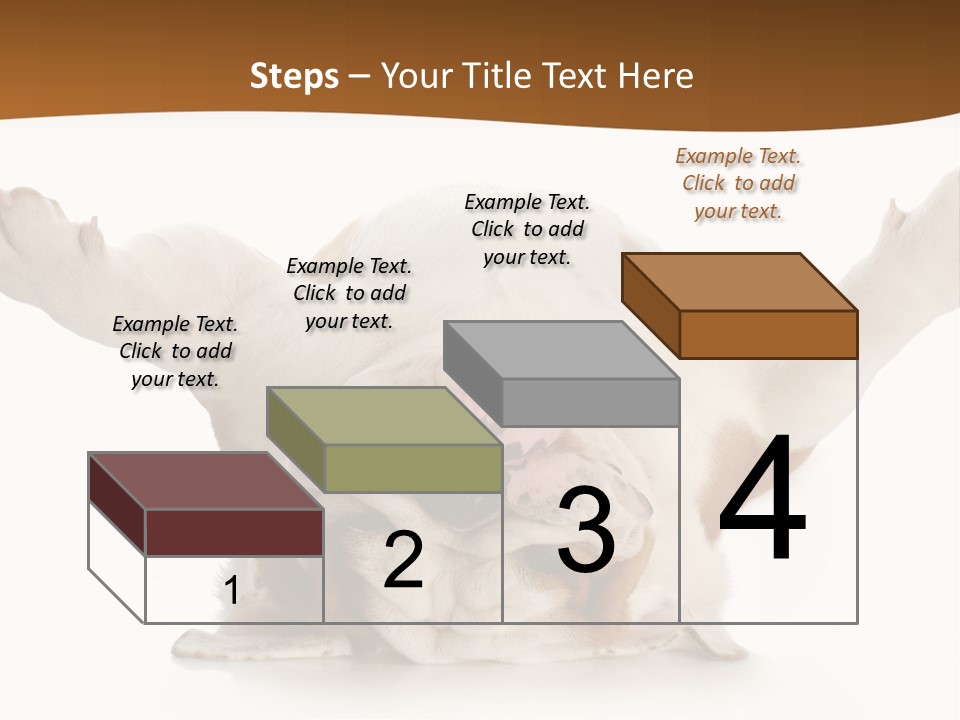 Steps – Your Title Text Here

Example Text. Click to add your text.

Example Text. Click to add your text.

Example Text. Click to add your text.

Example Text. Click to add your text.

1

2

3

4